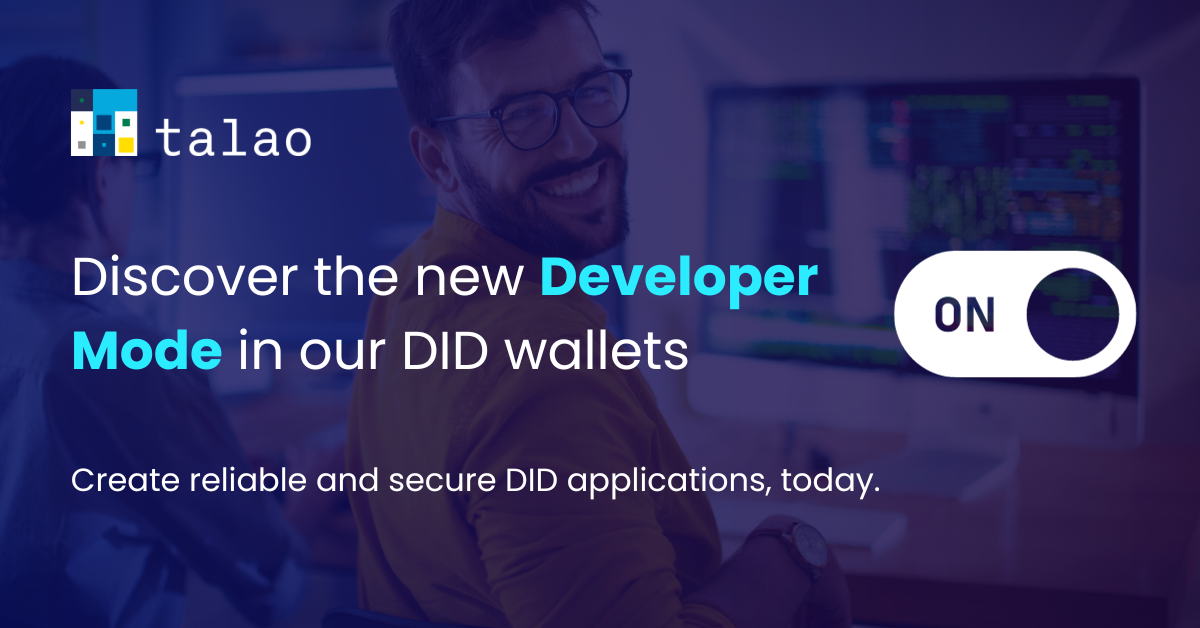 talao

Discover the new Developer Mode in our DID wallets

ON

Create reliable and secure DID applications, today.